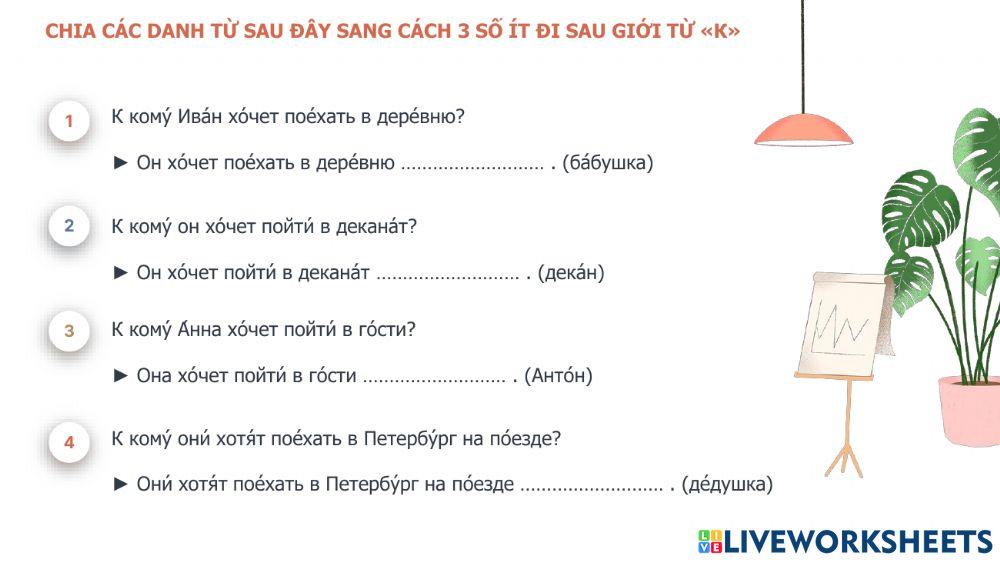 CHIA CÁC DANH TỪ SAU ĐÂY SANG CÁCH 3 SỐ ÍT ĐI SAU GIỚI TỪ «К»

1

К кому́ Ива́н хо́чет пое́хать в дере́вню?

► Он хо́чет пое́хать в дере́вню ……………………… . (ба́бушка)

2

К кому́ он хо́чет пойти́ в декана́т?

► Он хо́чет пойти́ в декана́т ……………………… . (дека́н)

3

К кому́ А́нна хо́чет пойти́ в го́сти?

► Она хо́чет пойти́ в го́сти ……………………… . (Анто́н)

4

К кому́ они́ хотя́т пое́хать в Петербу́рг на по́езде?

► Они́ хотя́т пое́хать в Петербу́рг на по́езде ……………………… . (де́душка)

LIVEWORKSHEETS